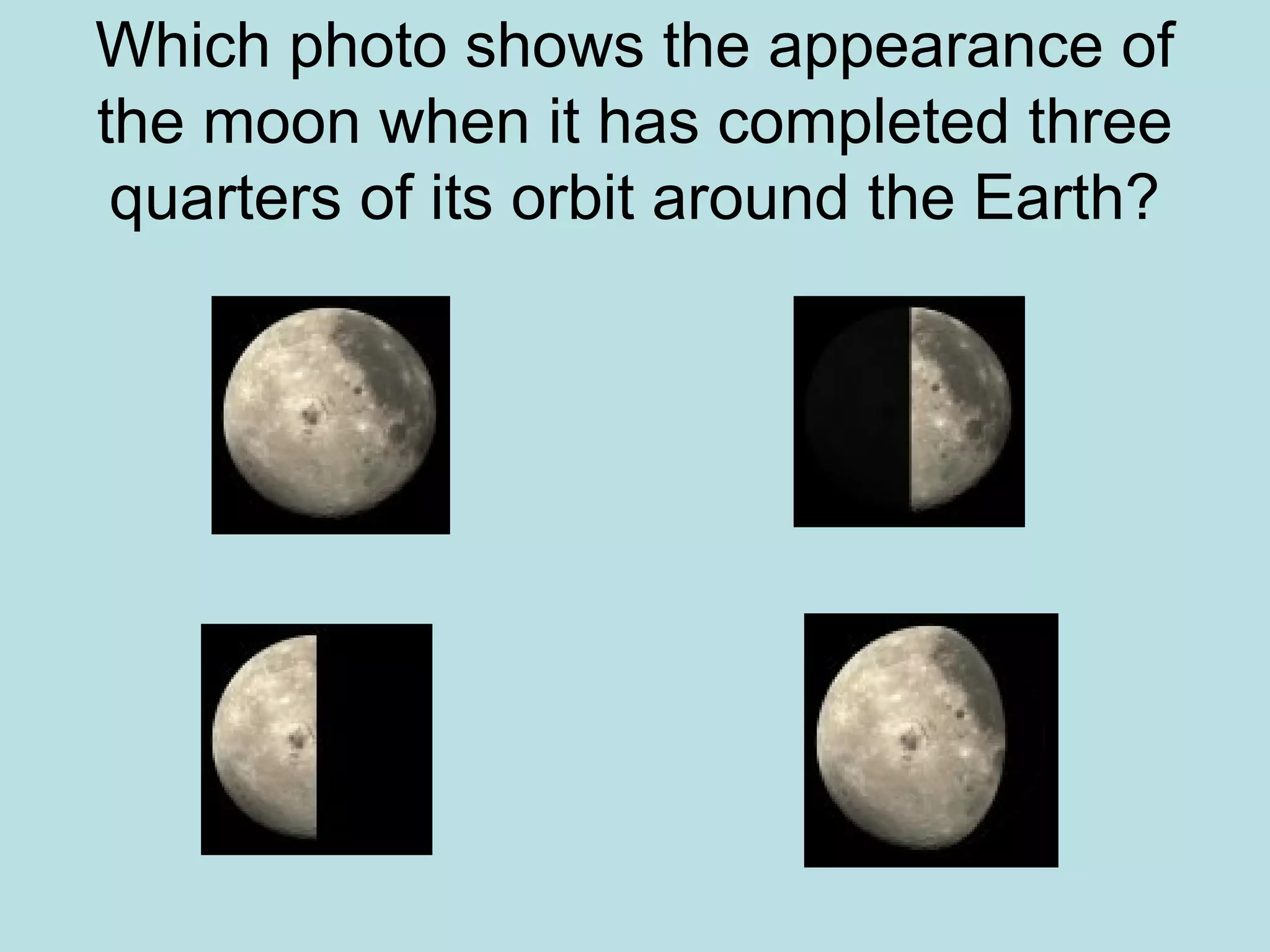 Which photo shows the appearance of the moon when it has completed three quarters of its orbit around the Earth?